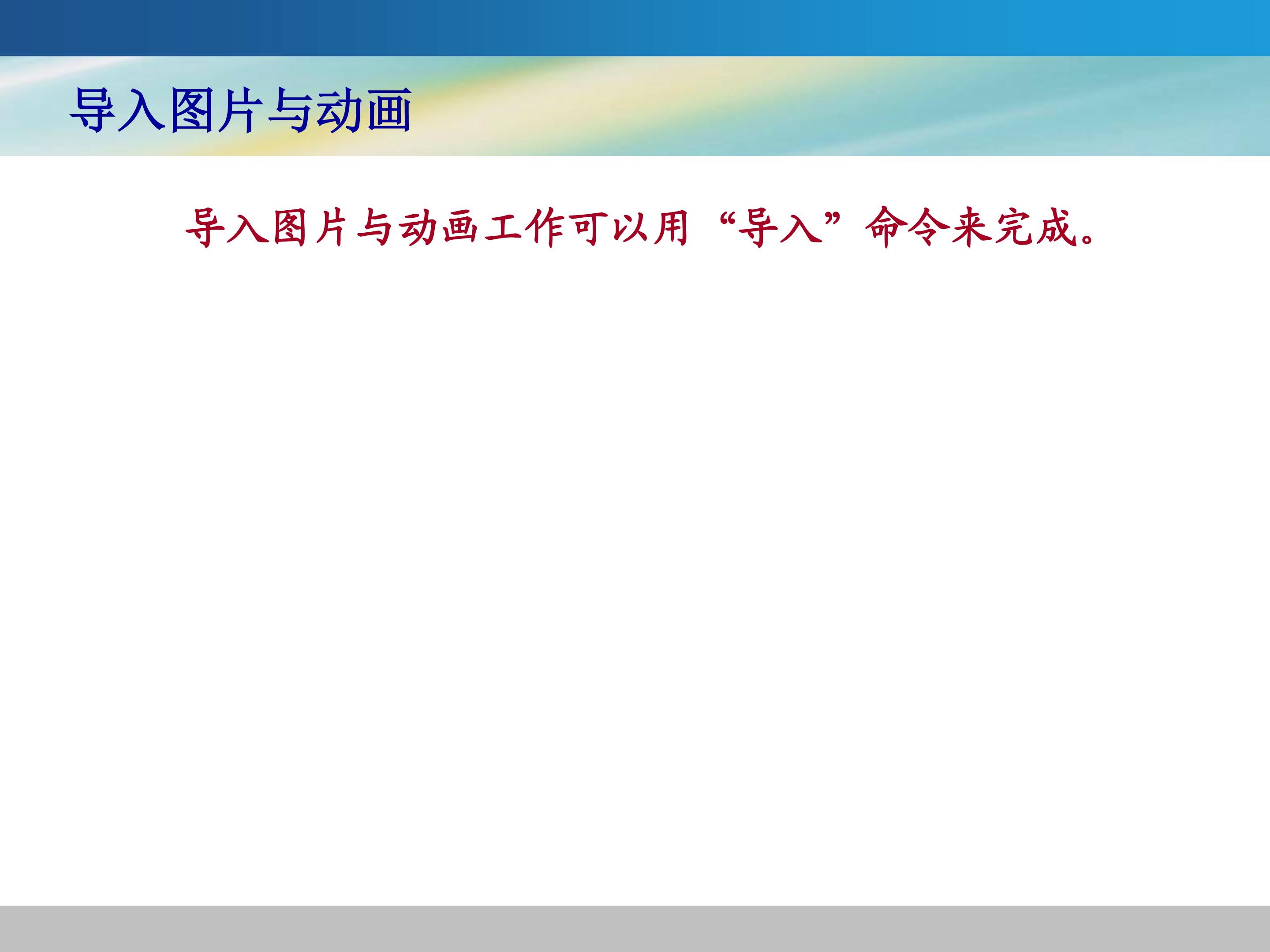 导入图片与动画

导入图片与动画工作可以用“导入”命令来完成。